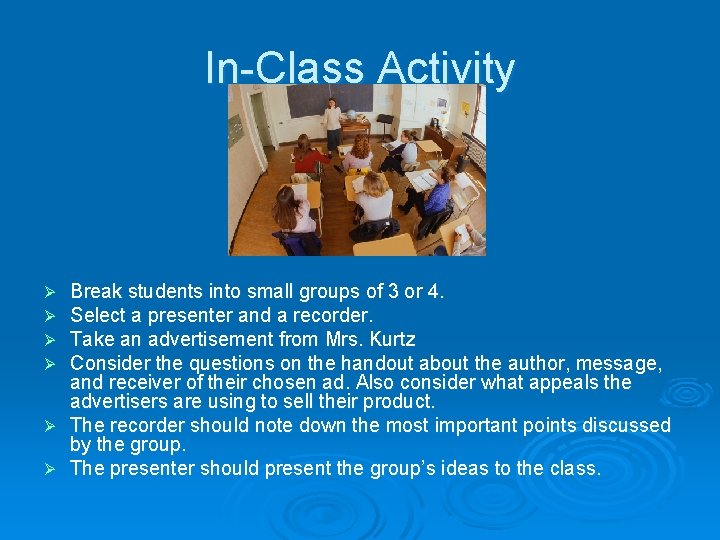 In-Class Activity

➢ Break students into small groups of 3 or 4.
➢ Select a presenter and a recorder.
➢ Take an advertisement from Mrs. Kurtz
➢ Consider the questions on the handout about the author, message, and receiver of their chosen ad. Also consider what appeals the advertisers are using to sell their product.
➢ The recorder should note down the most important points discussed by the group.
➢ The presenter should present the group's ideas to the class.